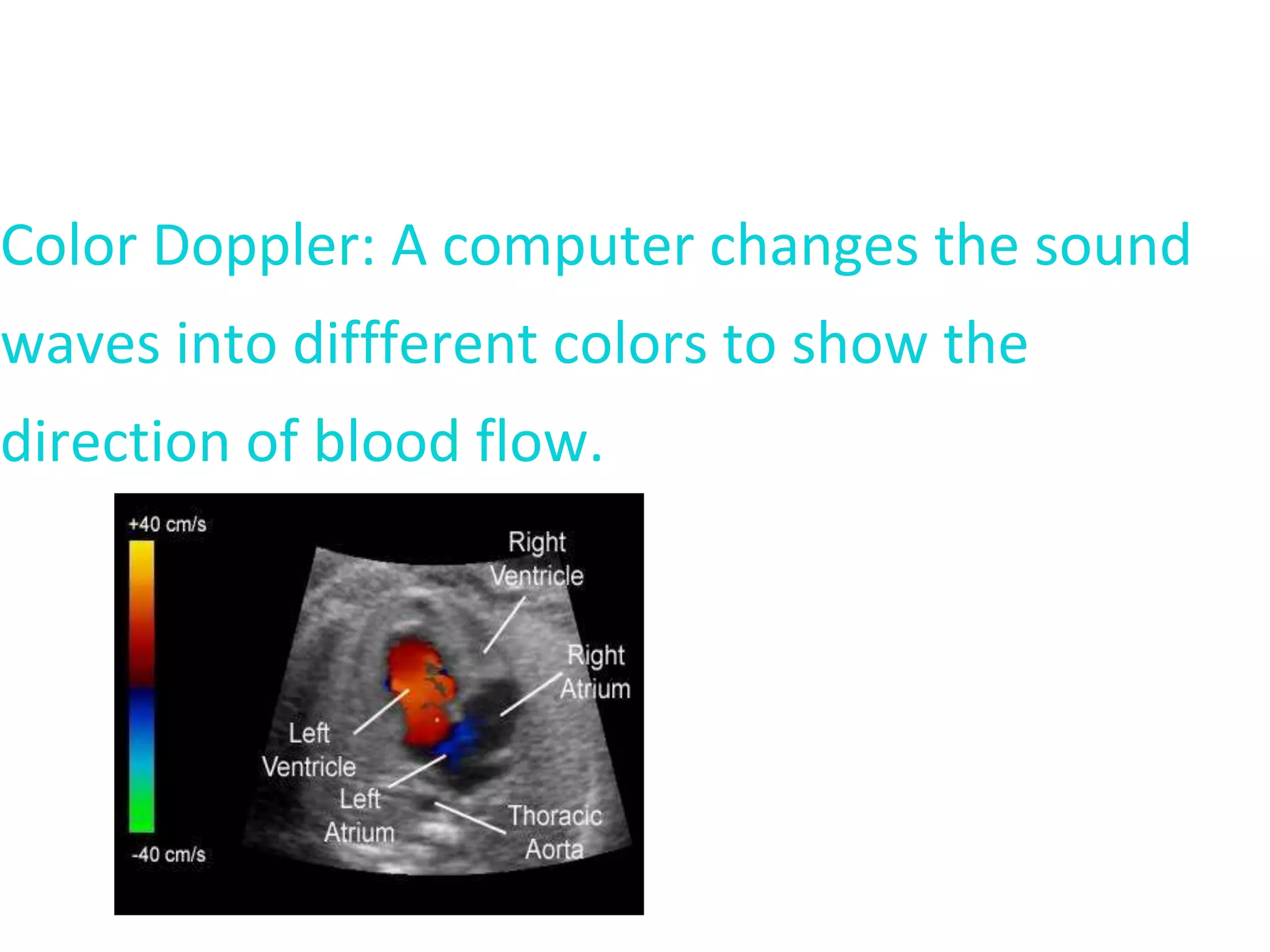 Color Doppler: A computer changes the sound waves into diffferent colors to show the direction of blood flow.

+40 cm/s

-40 cm/s

Right Ventricle

Right Atrium

Left Ventricle

Left Atrium

Thoracic Aorta